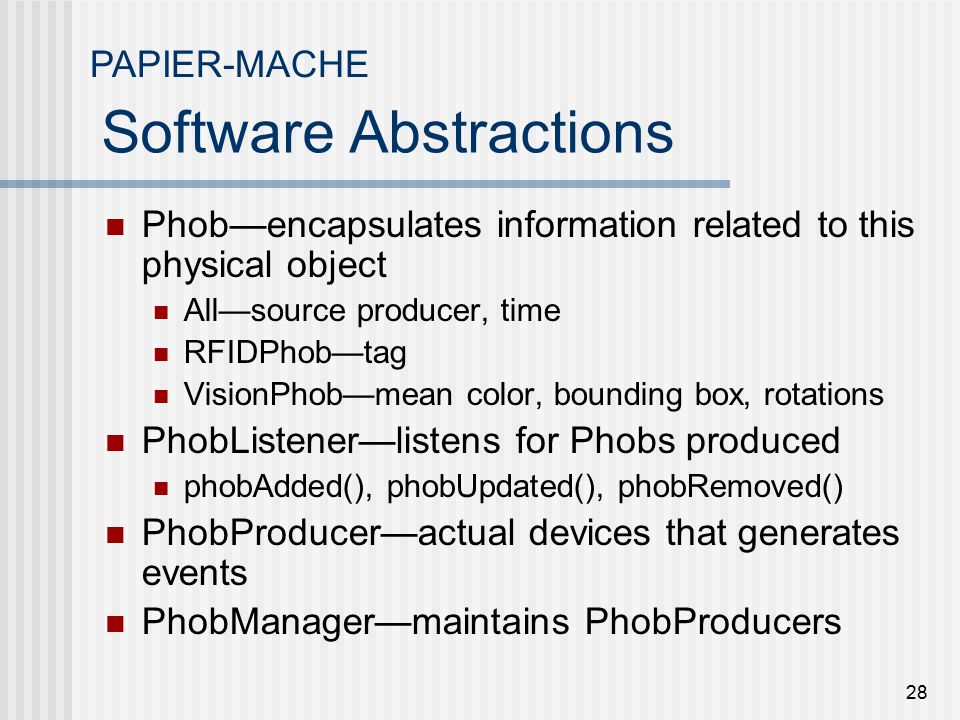 PAPIER-MACHE
Software Abstractions

- Phob—encapsulates information related to this physical object
  - All—source producer, time
  - RFIDPhob—tag
  - VisionPhob—mean color, bounding box, rotations
- PhobListener—listens for Phobs produced
  - phobAdded(), phobUpdated(), phobRemoved()
- PhobProducer—actual devices that generates events
- PhobManager—maintains PhobProducers

28